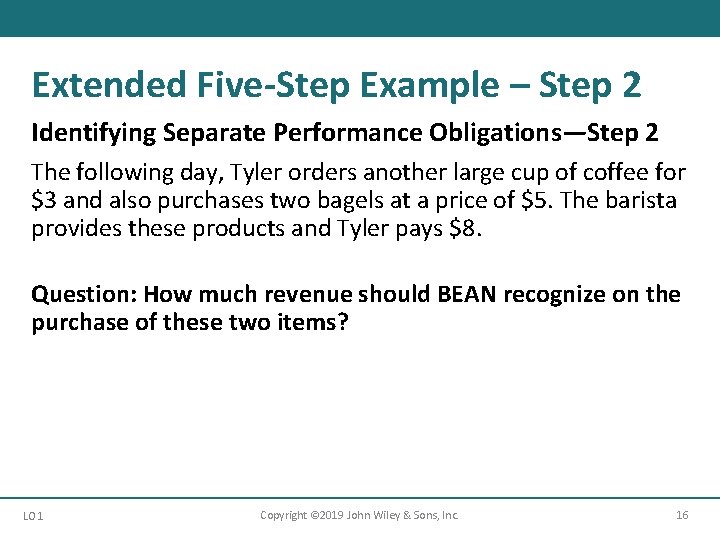 Extended Five-Step Example – Step 2

Identifying Separate Performance Obligations—Step 2

The following day, Tyler orders another large cup of coffee for \$3 and also purchases two bagels at a price of \$5. The barista provides these products and Tyler pays \$8.

Question: How much revenue should BEAN recognize on the purchase of these two items?

LO 1

Copyright ©2019 John Wiley & Sons, Inc.

16